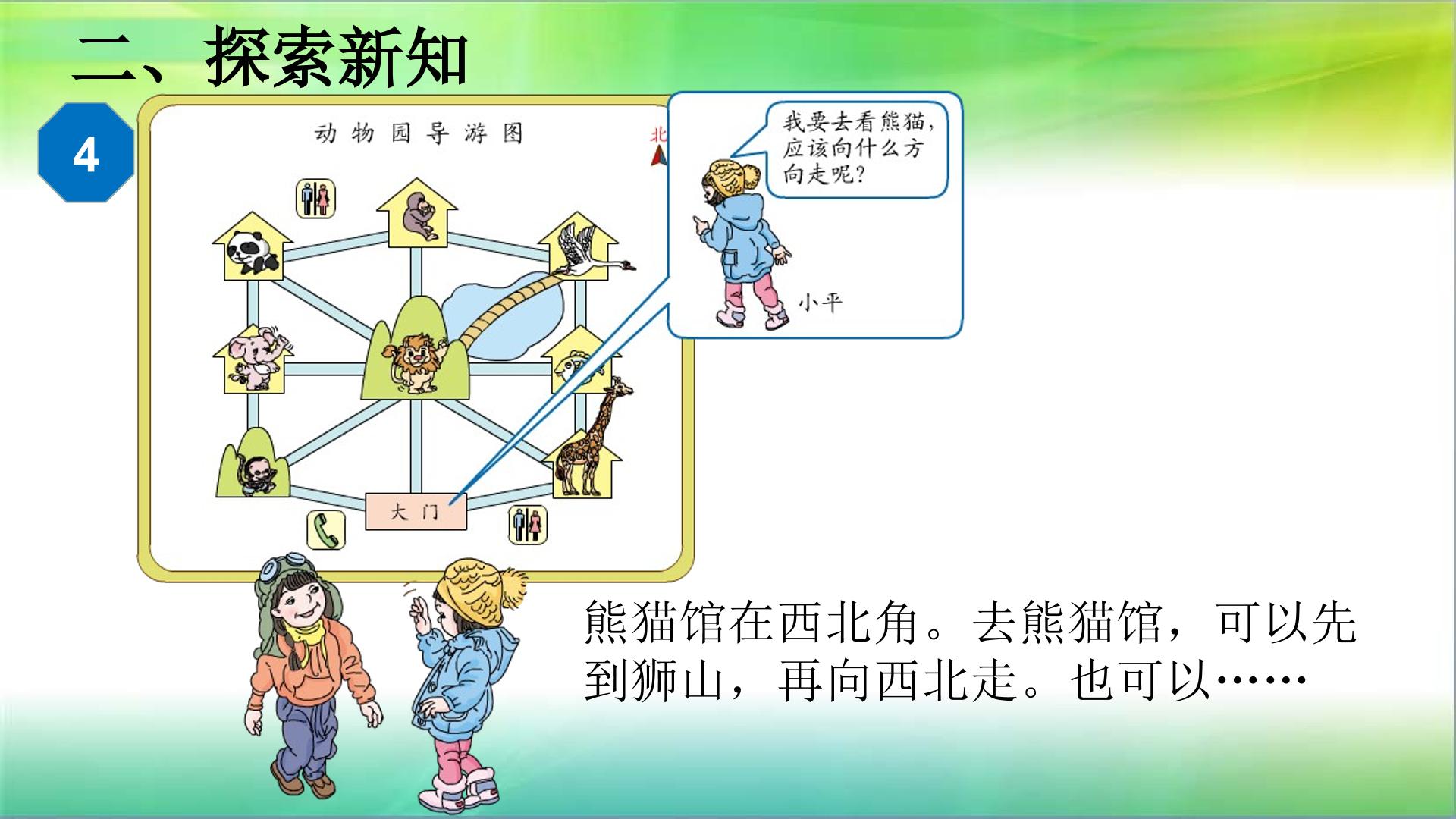 二、探索新知

4

动物园导游图

北

大门

我要去看熊猫，应该向什么方向走呢？

小平

熊猫馆在西北角。去熊猫馆，可以先到狮山，再向西北走。也可以……